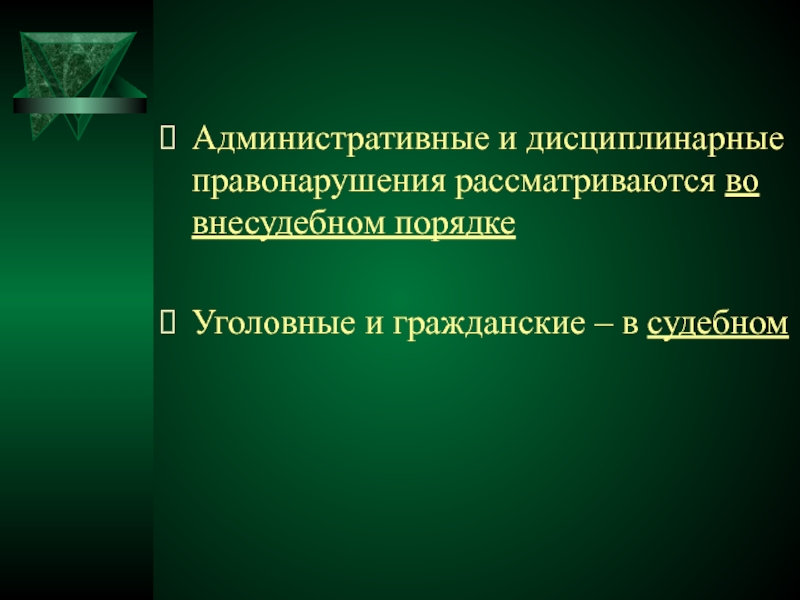 Административные и дисциплинарные правонарушения рассматриваются во внесудебном порядке

Уголовные и гражданские – в судебном